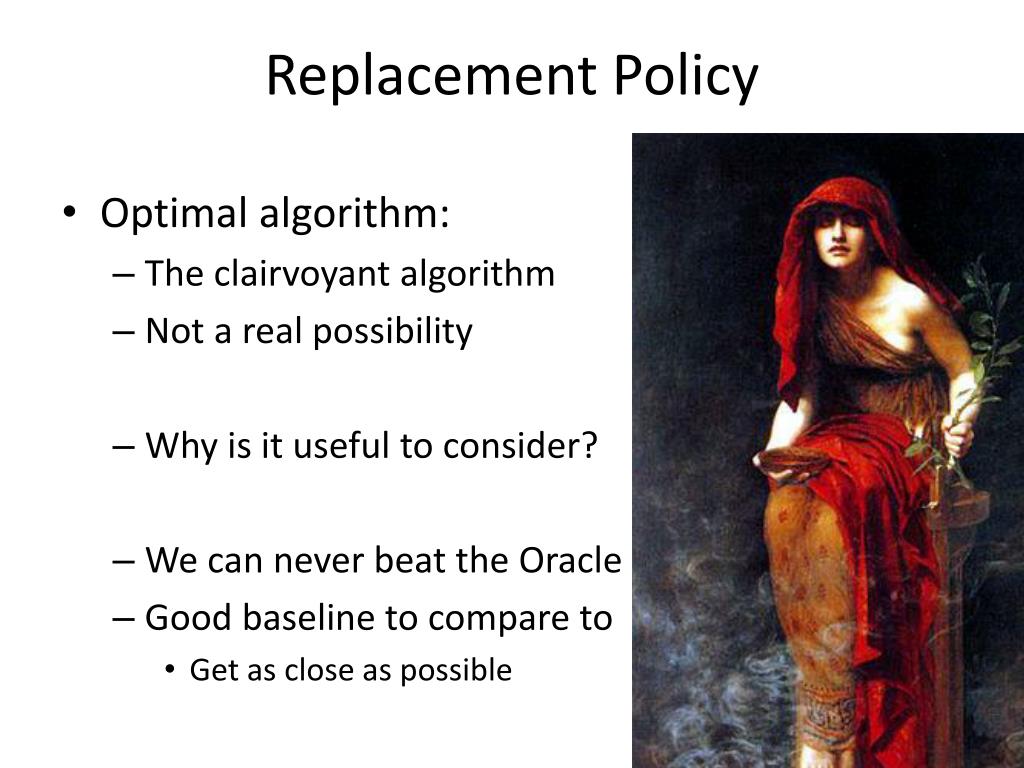 Replacement Policy

• Optimal algorithm:
– The clairvoyant algorithm
– Not a real possibility

– Why is it useful to consider?

– We can never beat the Oracle
– Good baseline to compare to
• Get as close as possible